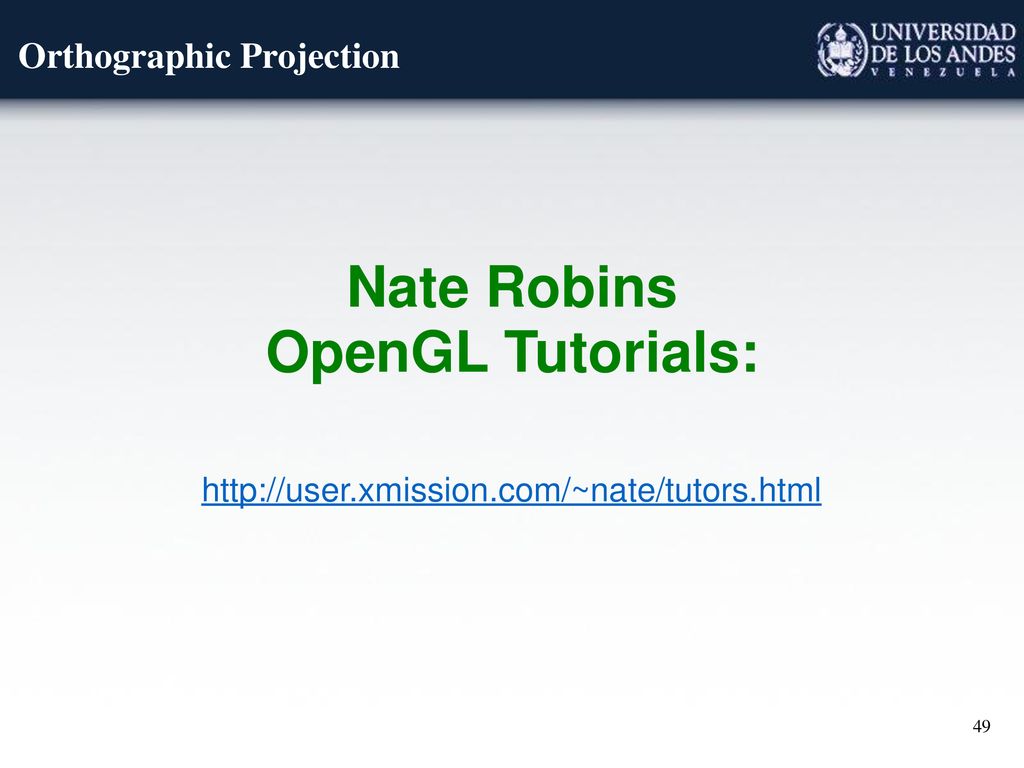 Orthographic Projection

UNIVERSIDAD DE LOS ANDES
VENEZUELA

Nate Robins
OpenGL Tutorials:

http://user.xmission.com/~nate/tutors.html

49